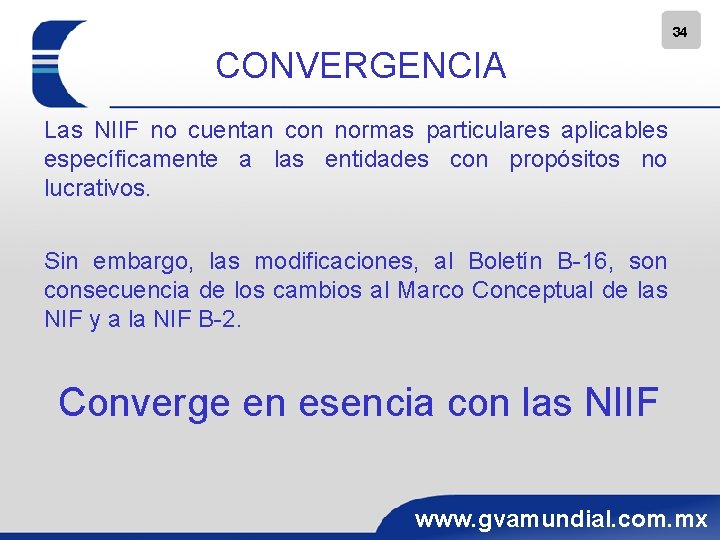 34

CONVERGENCIA

Las NIIF no cuentan con normas particulares aplicables específicamente a las entidades con propósitos no lucrativos.

Sin embargo, las modificaciones, al Boletín B-16, son consecuencia de los cambios al Marco Conceptual de las NIF y a la NIF B-2.

Converge en esencia con las NIIF

www.gvamundial.com.mx